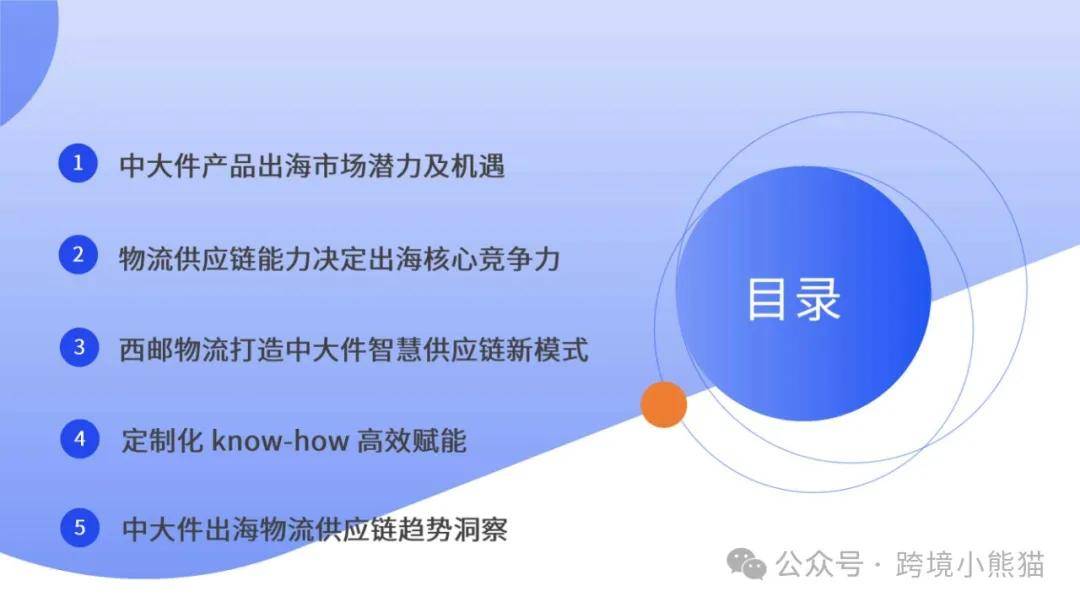 1 中大件产品出海市场潜力及机遇

2 物流供应链能力决定出海核心竞争力

3 西邮物流打造中大件智慧供应链新模式

4 定制化 know-how 高效赋能

5 中大件出海物流供应链趋势洞察

目录

公众号 · 跨境小熊猫